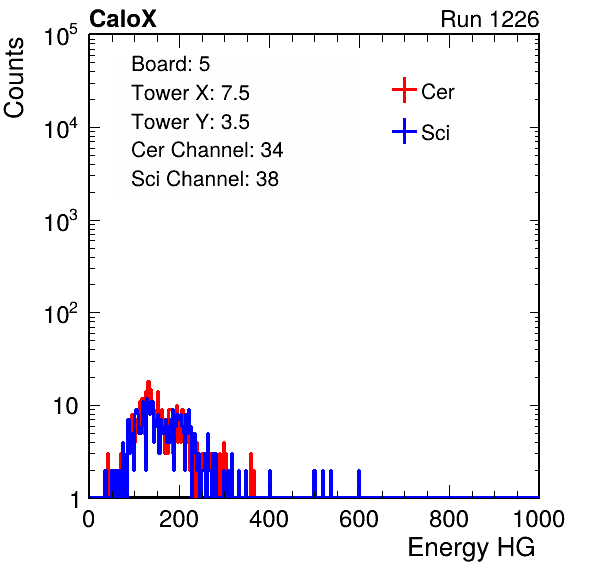 CaloX

Run 1226

Counts

$10^5$

$10^4$

$10^3$

$10^2$

10

1

Board: 5
Tower X: 7.5
Tower Y: 3.5
Cer Channel: 34
Sci Channel: 38

Cer

Sci

0 200 400 600 800 1000

Energy HG